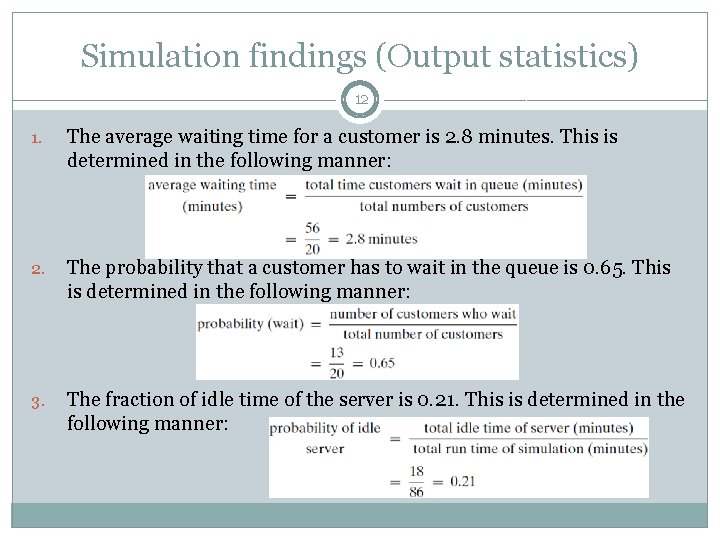 Simulation findings (Output statistics)

12

1. The average waiting time for a customer is 2.8 minutes. This is determined in the following manner:

$\text{average waiting time (minutes)} = \frac{\text{total time customers wait in queue (minutes)}}{\text{total numbers of customers}}$
$= \frac{56}{20} = 2.8 \text{ minutes}$

2. The probability that a customer has to wait in the queue is 0.65. This is determined in the following manner:

$\text{probability (wait)} = \frac{\text{number of customers who wait}}{\text{total number of customers}}$
$= \frac{13}{20} = 0.65$

3. The fraction of idle time of the server is 0.21. This is determined in the following manner:

$\text{probability of idle server} = \frac{\text{total idle time of server (minutes)}}{\text{total run time of simulation (minutes)}}$
$= \frac{18}{86} = 0.21$